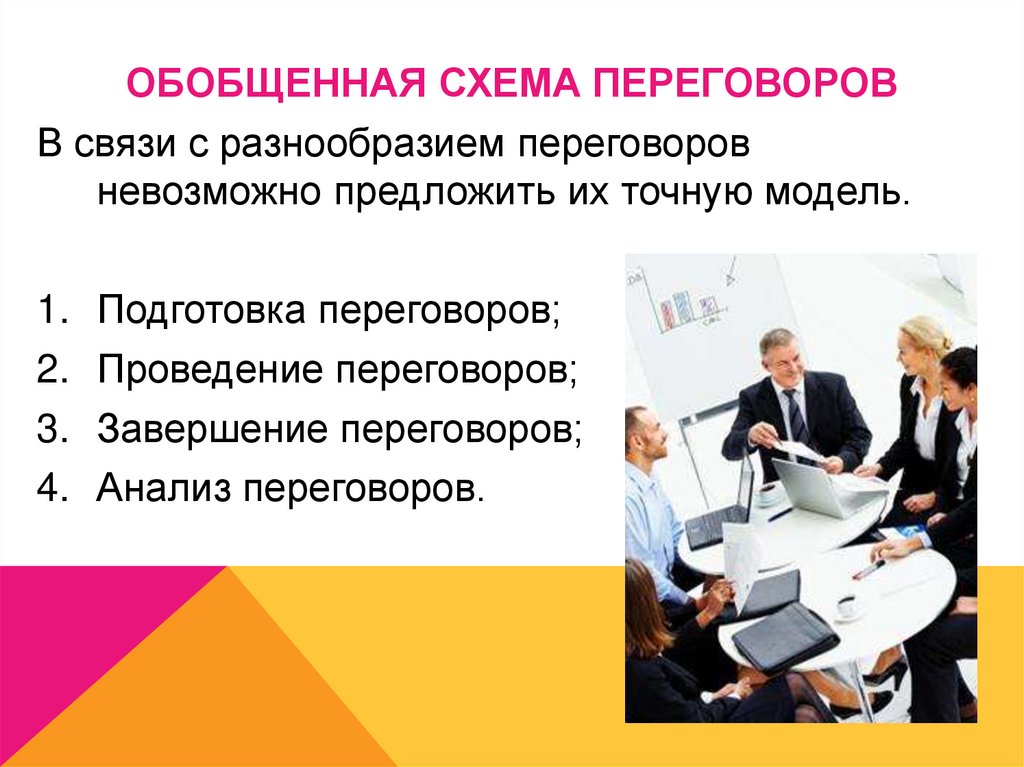 ОБОБЩЕННАЯ СХЕМА ПЕРЕГОВОРОВ

В связи с разнообразием переговоров невозможно предложить их точную модель.

1. Подготовка переговоров;
2. Проведение переговоров;
3. Завершение переговоров;
4. Анализ переговоров.